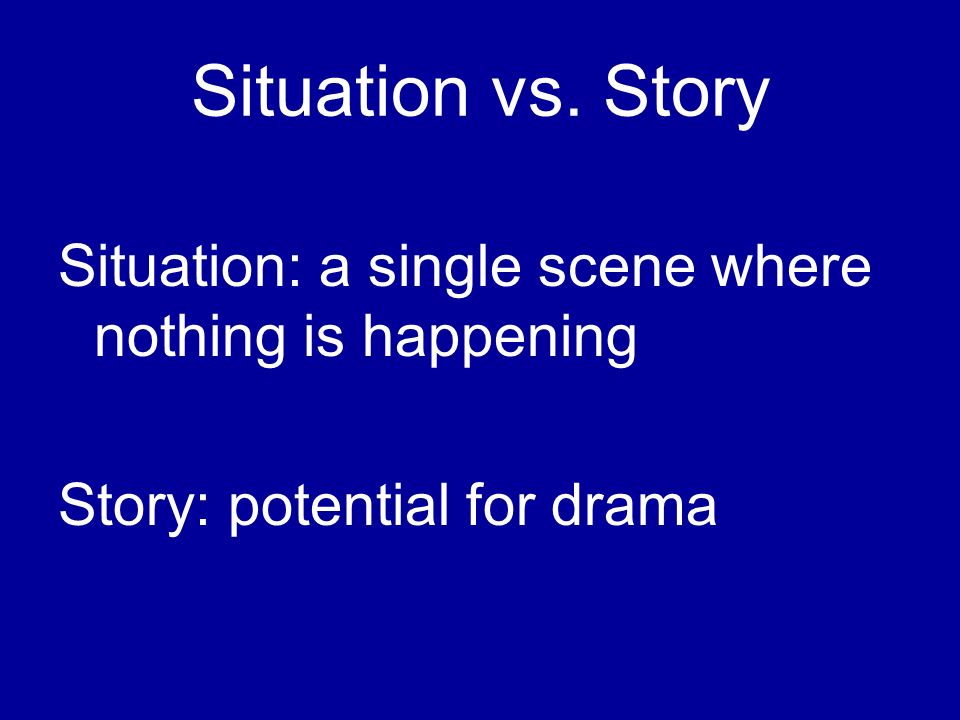 Situation vs. Story

Situation: a single scene where nothing is happening

Story: potential for drama